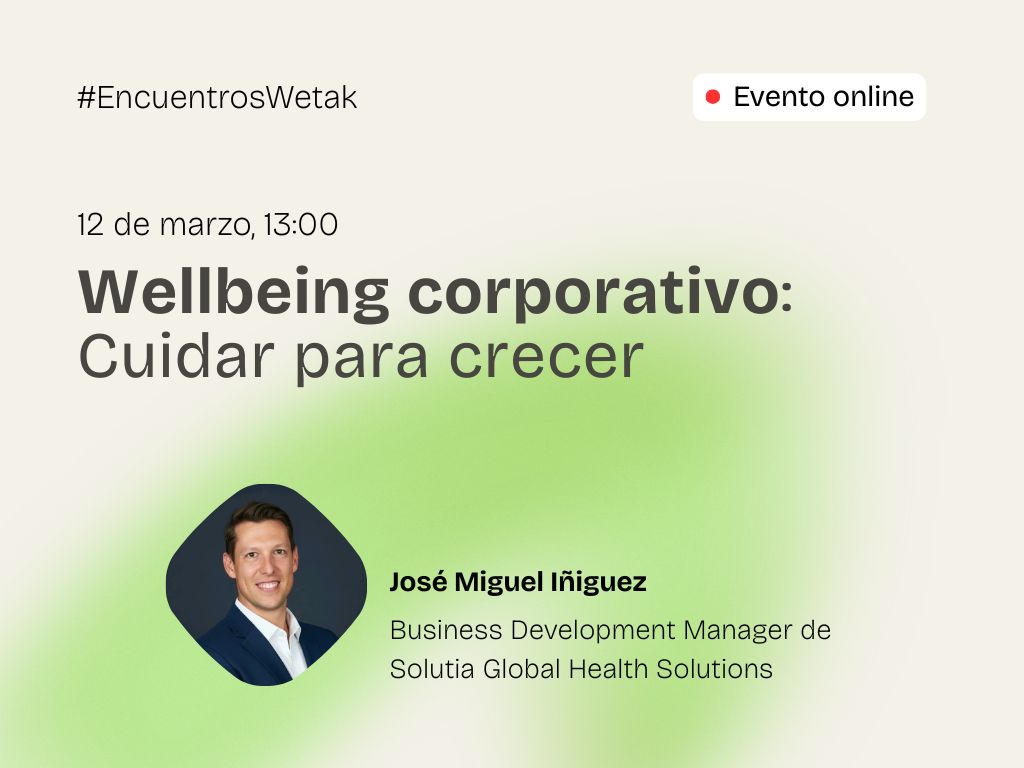 #EncuentrosWetak

Evento online

12 de marzo, 13:00

Wellbeing corporativo: Cuidar para crecer

José Miguel Iñiguez

Business Development Manager de Solutia Global Health Solutions